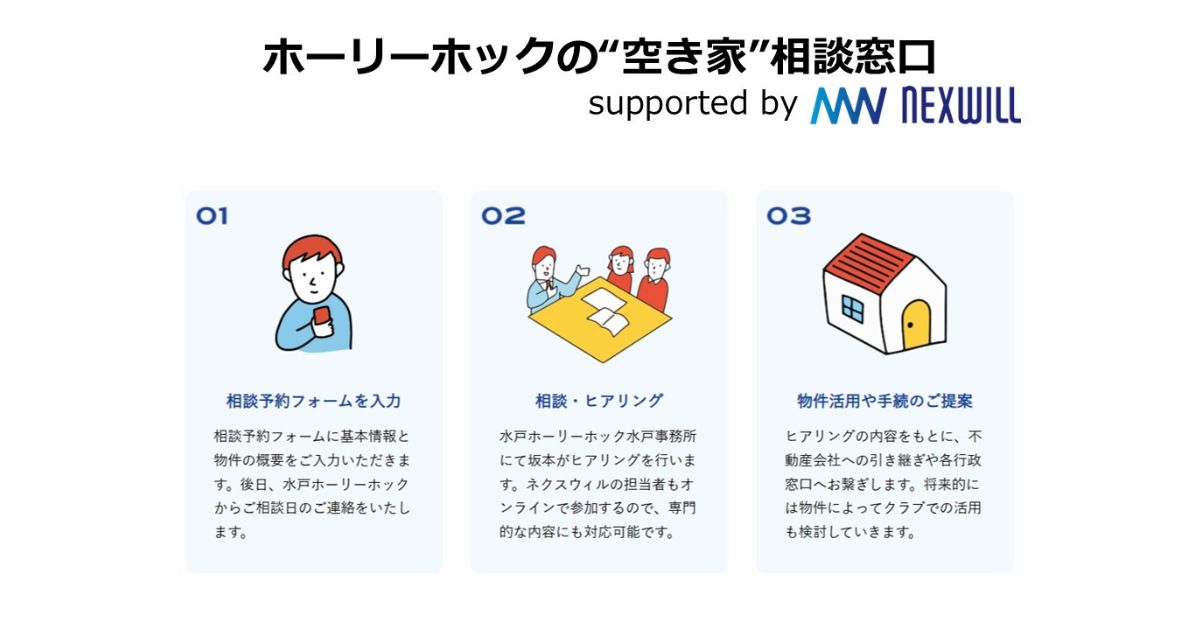 ホーリーホックの“空き家”相談窓口
supported by NEXWILL

01

相談予約フォームを入力

相談予約フォームに基本情報と物件の概要をご入力いただきます。後日、水戸ホーリーホックからご相談日のご連絡をいたします。

02

相談・ヒアリング

水戸ホーリーホック水戸事務所にて坂本がヒアリングを行います。ネクスウィルの担当者もオンラインで参加するので、専門的な内容にも対応可能です。

03

物件活用や手続のご提案

ヒアリングの内容をもとに、不動産会社への引き継ぎや各行政窓口へお繋ぎします。将来的には物件によってクラブでの活用も検討していきます。